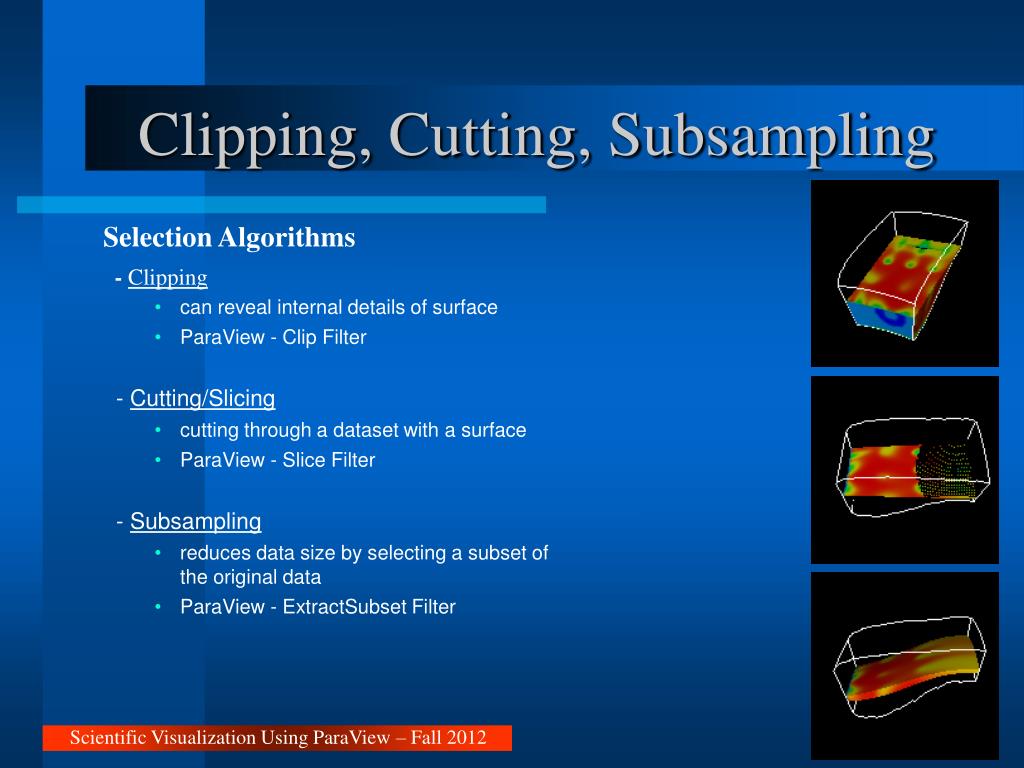 Clipping, Cutting, Subsampling

Selection Algorithms

- Clipping
• can reveal internal details of surface
• ParaView - Clip Filter

- Cutting/Slicing
• cutting through a dataset with a surface
• ParaView - Slice Filter

- Subsampling
• reduces data size by selecting a subset of the original data
• ParaView - ExtractSubset Filter

Scientific Visualization Using ParaView – Fall 2012